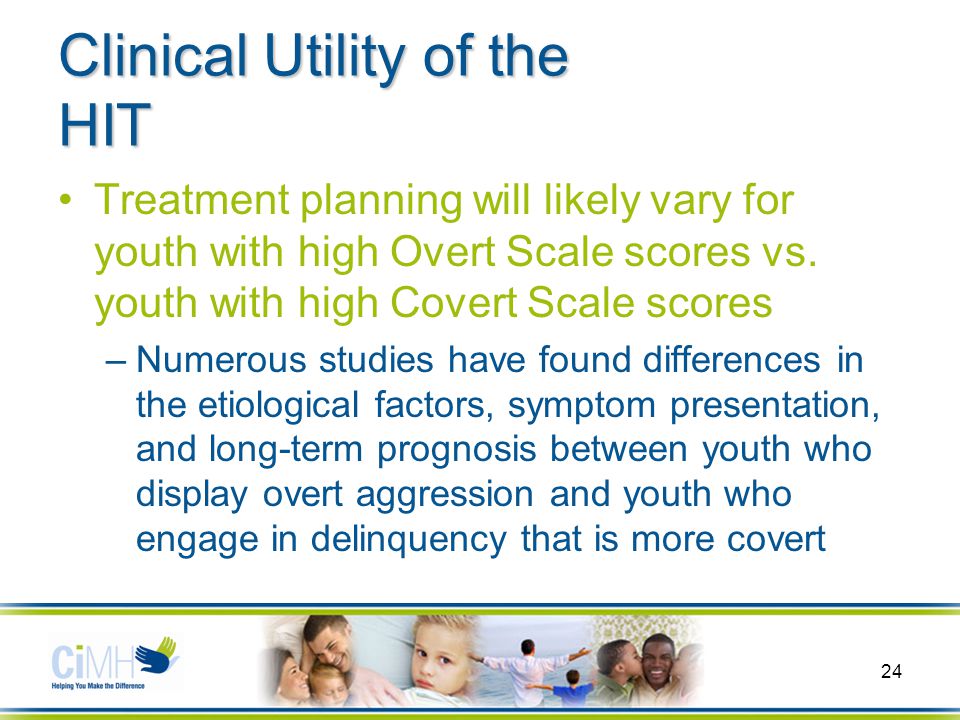 Clinical Utility of the HIT

• Treatment planning will likely vary for youth with high Overt Scale scores vs. youth with high Covert Scale scores

– Numerous studies have found differences in the etiological factors, symptom presentation, and long-term prognosis between youth who display overt aggression and youth who engage in delinquency that is more covert

CiMH
Helping You Make the Difference

24